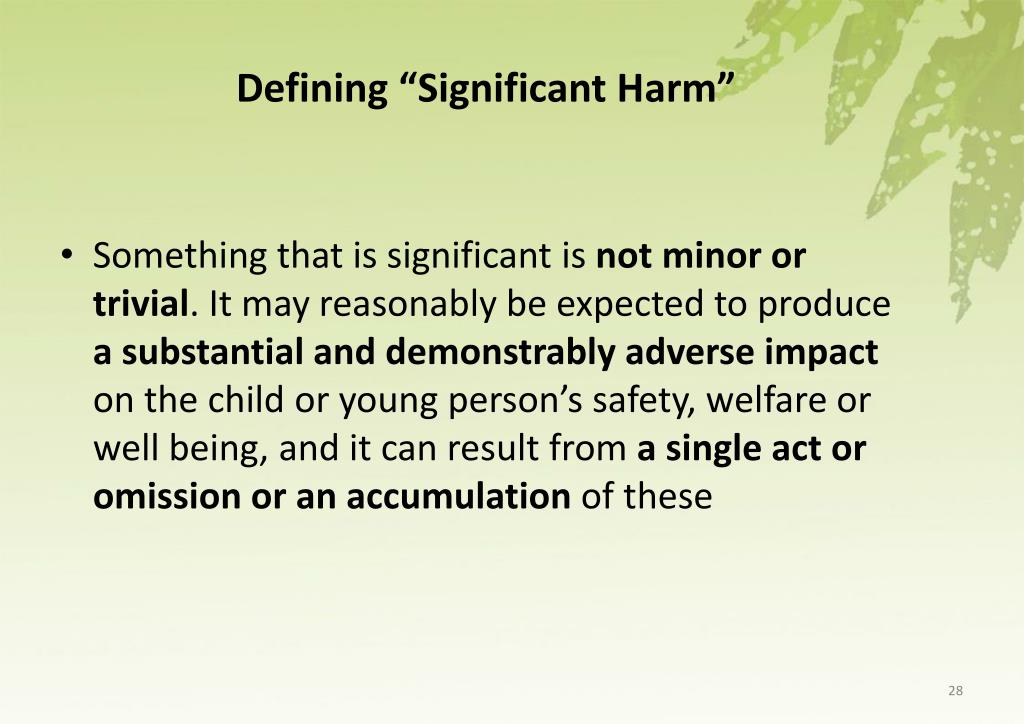 Defining “Significant Harm”

• Something that is significant is not minor or trivial. It may reasonably be expected to produce a substantial and demonstrably adverse impact on the child or young person’s safety, welfare or well being, and it can result from a single act or omission or an accumulation of these

28